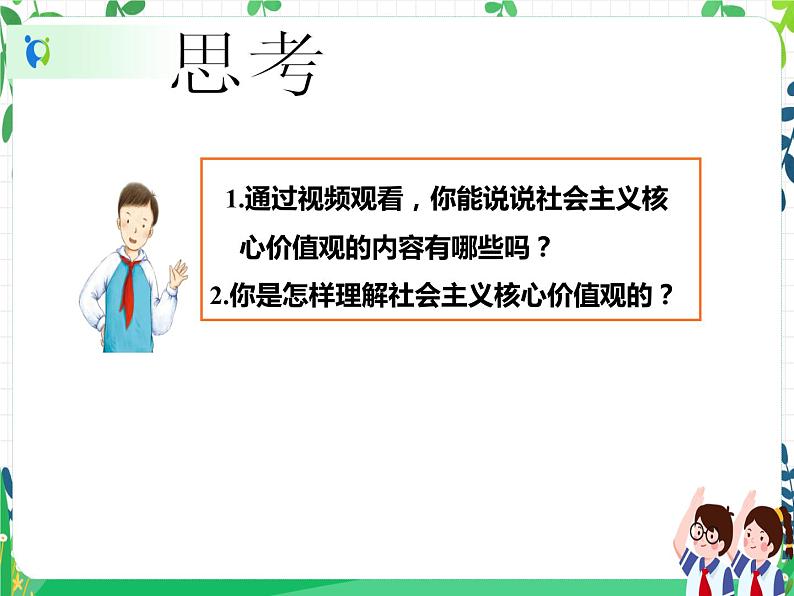 思考

1.通过视频观看，你能说说社会主义核心价值观的内容有哪些吗？
2.你是怎样理解社会主义核心价值观的？